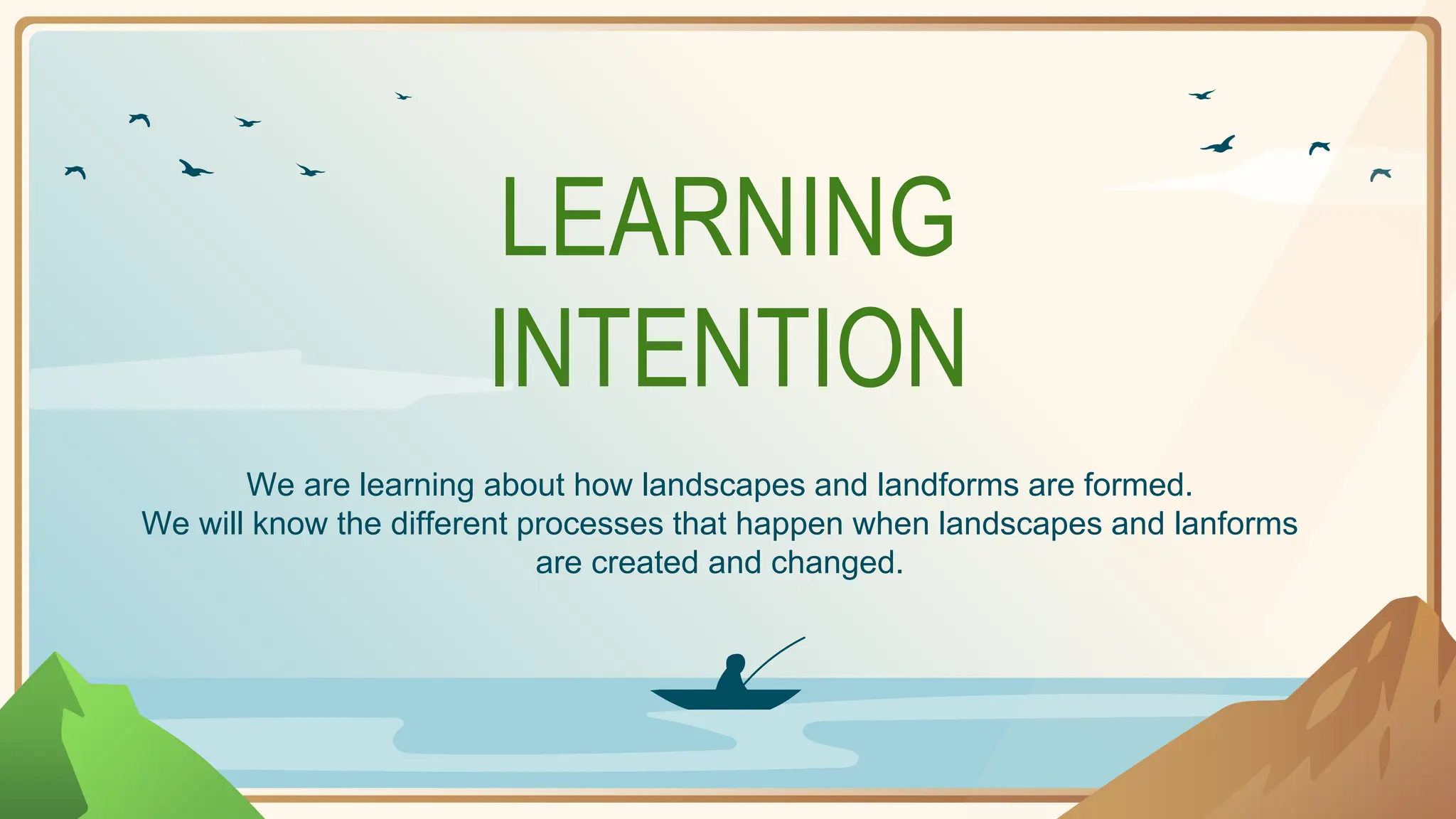 LEARNING INTENTION

We are learning about how landscapes and landforms are formed.
We will know the different processes that happen when landscapes and lanforms are created and changed.